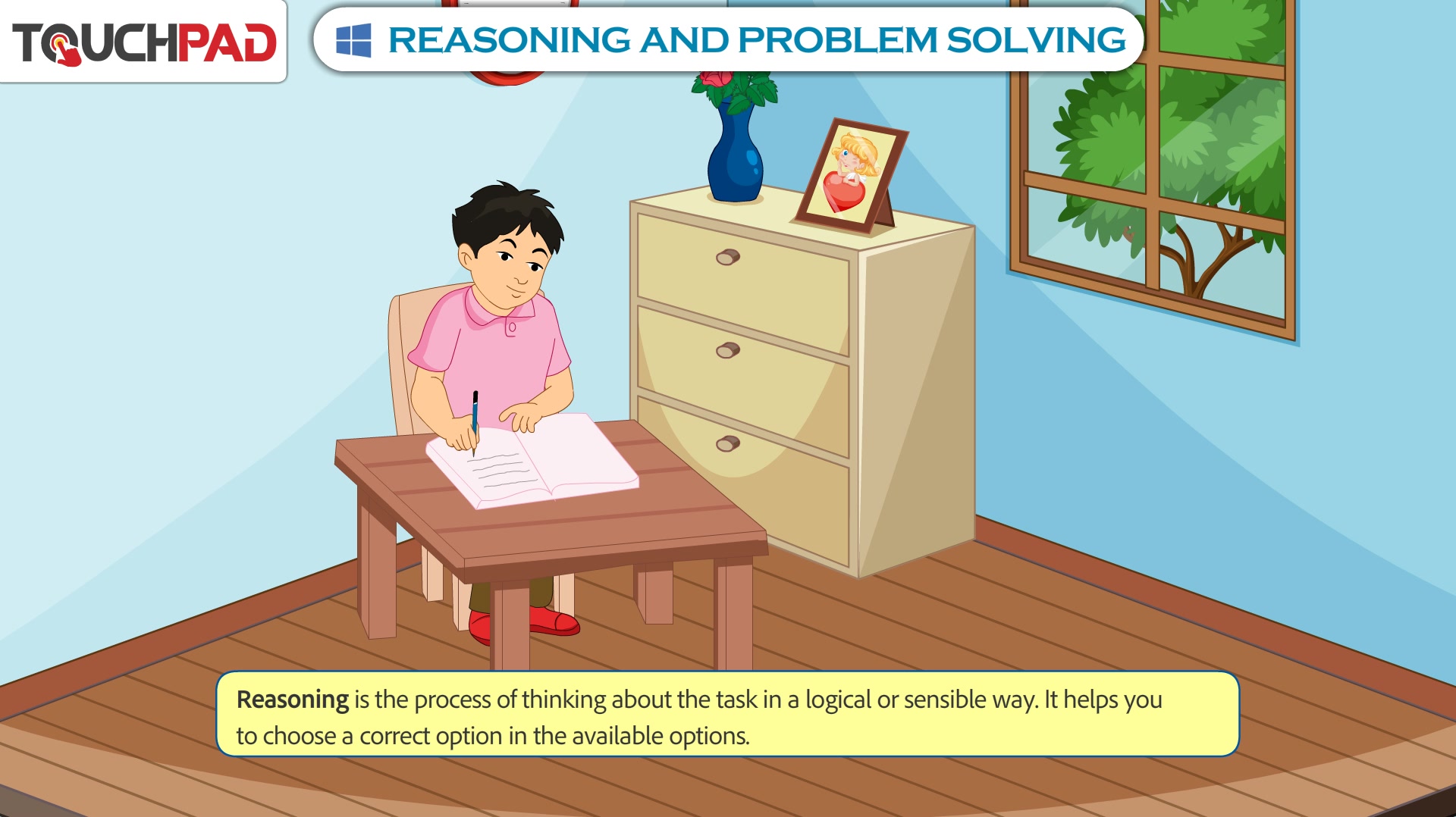 TOUCHPAD

REASONING AND PROBLEM SOLVING

Reasoning is the process of thinking about the task in a logical or sensible way. It helps you to choose a correct option in the available options.